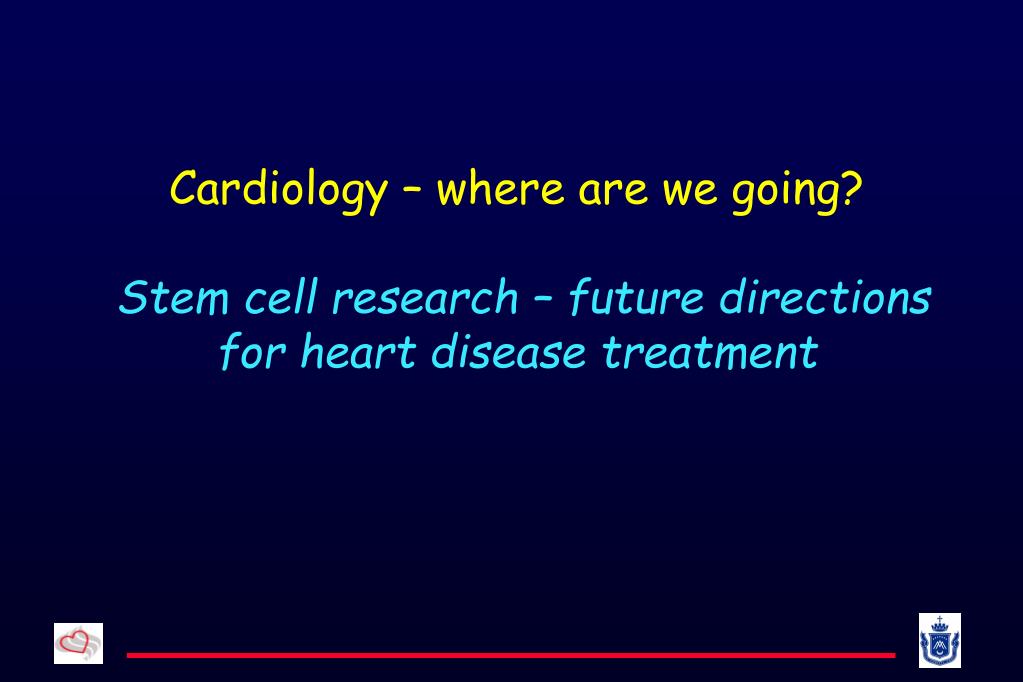 Cardiology – where are we going?

Stem cell research – future directions for heart disease treatment